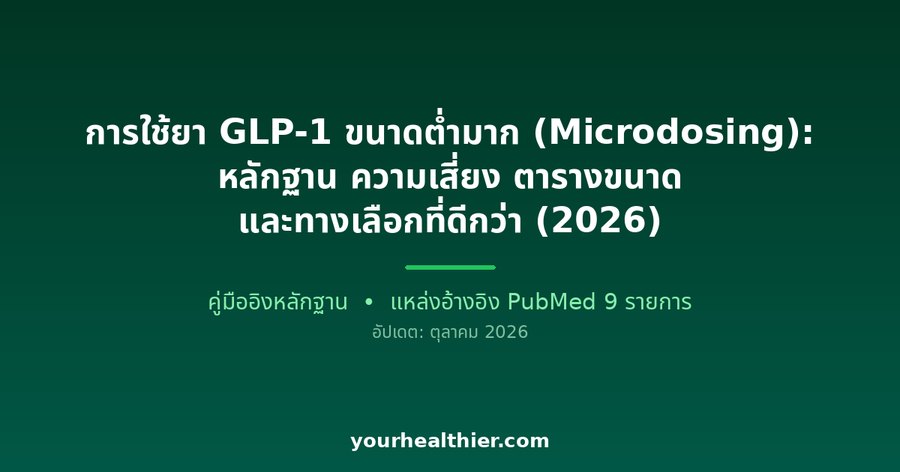 การใช้ยา GLP-1 ขนาดต่ำมาก (Microdosing):
หลักฐาน ความเสี่ยง ตารางขนาด
และทางเลือกที่ดีกว่า (2026)

คู่มืออิงหลักฐาน • แหล่งอ้างอิง PubMed 9 รายการ
อัปเดต: ตุลาคม 2026

yourhealthier.com